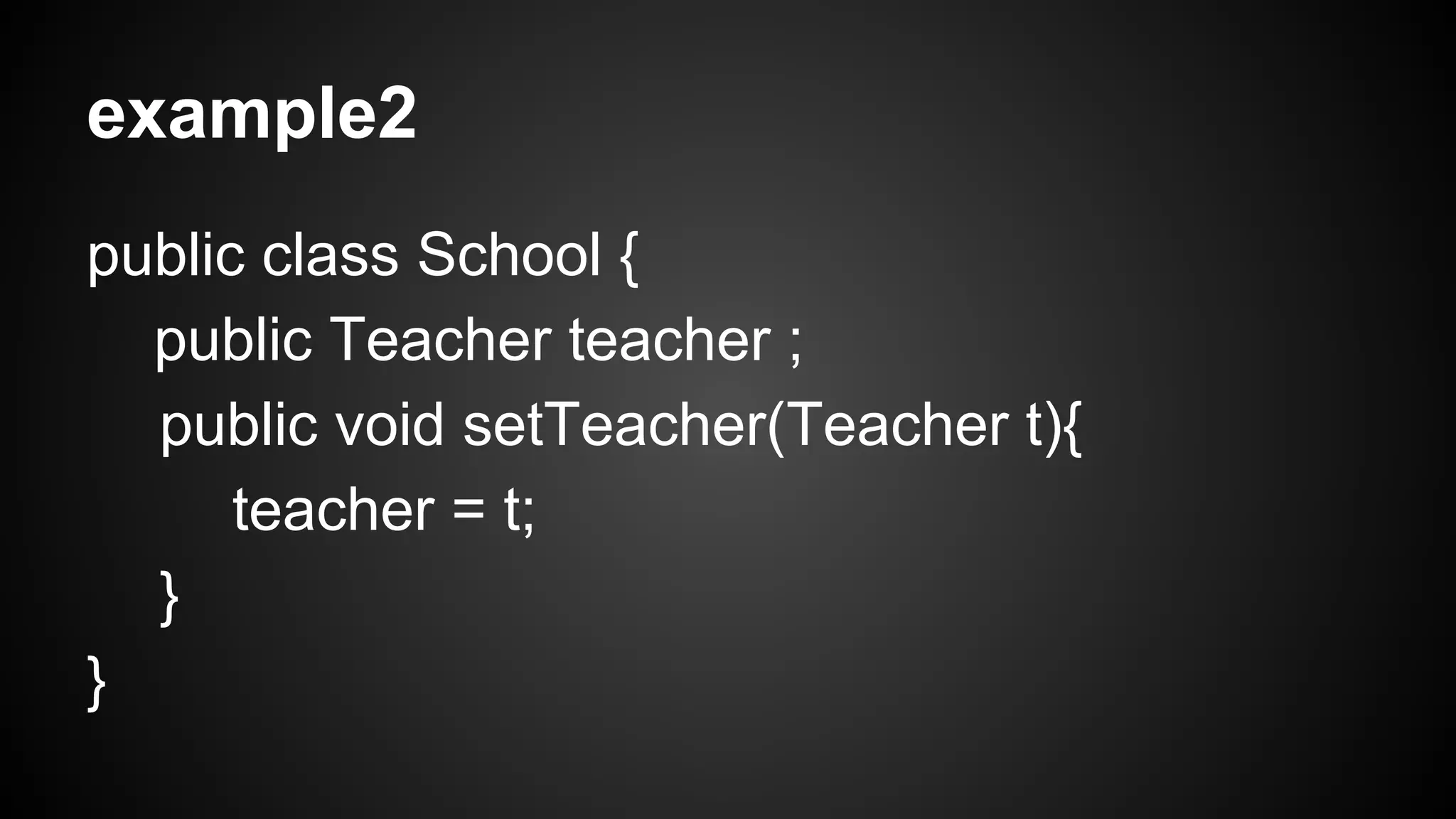 example2

public class School {
    public Teacher teacher ;
    public void setTeacher(Teacher t){
        teacher = t;
    }
}